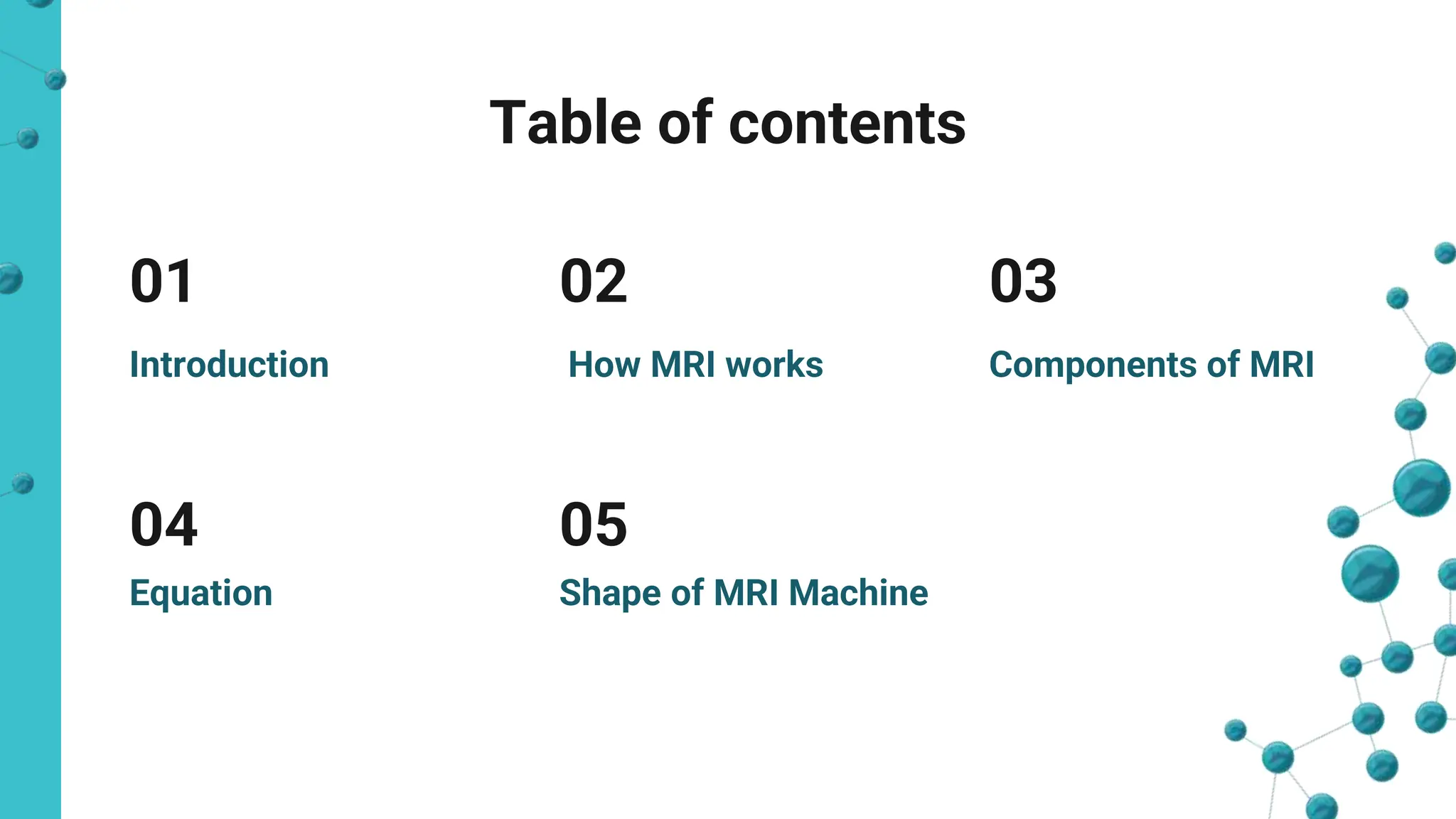 Table of contents

01

Introduction

02

How MRI works

03

Components of MRI

04

Equation

05

Shape of MRI Machine